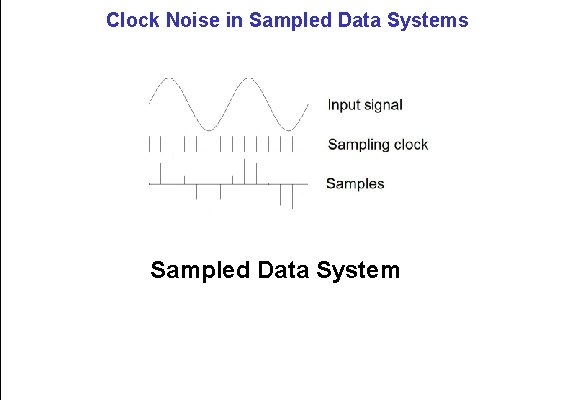 Clock Noise in Sampled Data Systems

Input signal

Sampling clock

Samples

Sampled Data System